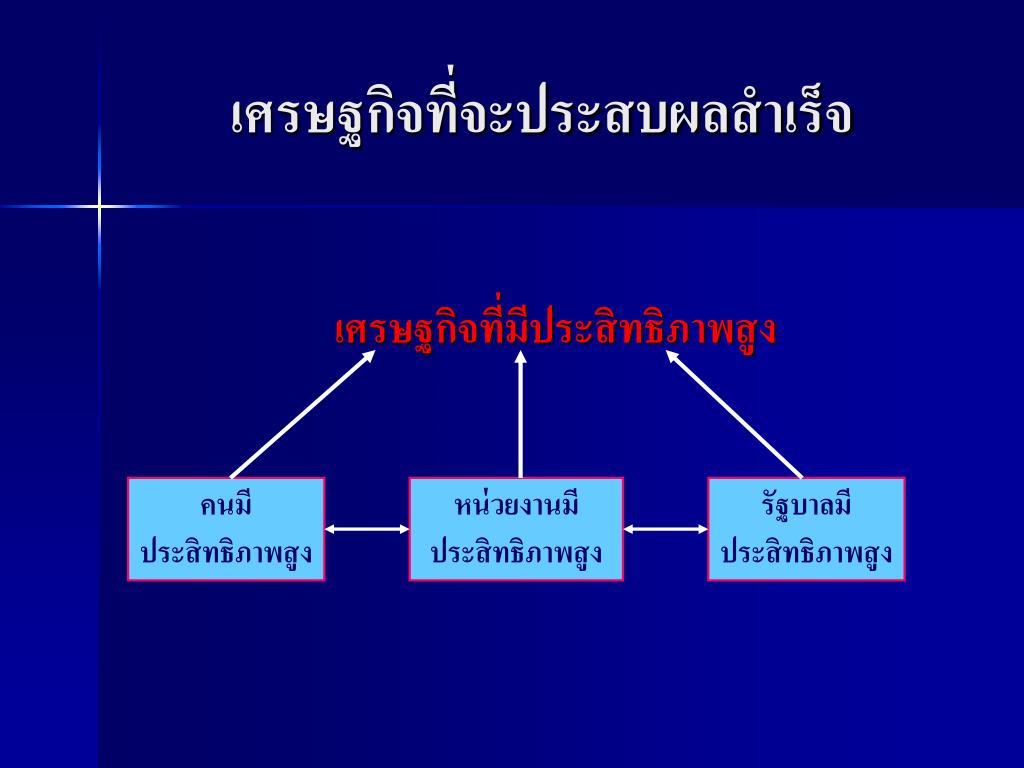 เศรษฐกิจที่จะประสบผลสำเร็จ

เศรษฐกิจที่มีประสิทธิภาพสูง

คนมี
ประสิทธิภาพสูง

หน่วยงานมี
ประสิทธิภาพสูง

รัฐบาลมี
ประสิทธิภาพสูง